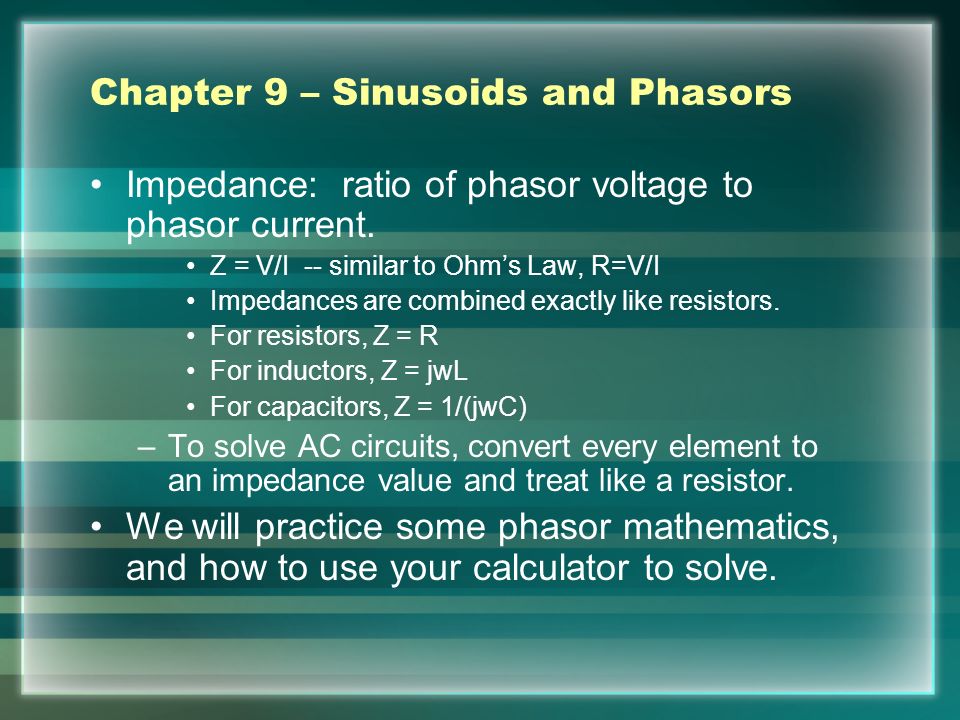 Chapter 9 – Sinusoids and Phasors

• Impedance: ratio of phasor voltage to phasor current.

  • Z = V/I -- similar to Ohm's Law, R=V/I
  • Impedances are combined exactly like resistors.
  • For resistors, Z = R
  • For inductors, Z = jwL
  • For capacitors, Z = 1/(jwC)

 – To solve AC circuits, convert every element to an impedance value and treat like a resistor.

• We will practice some phasor mathematics, and how to use your calculator to solve.